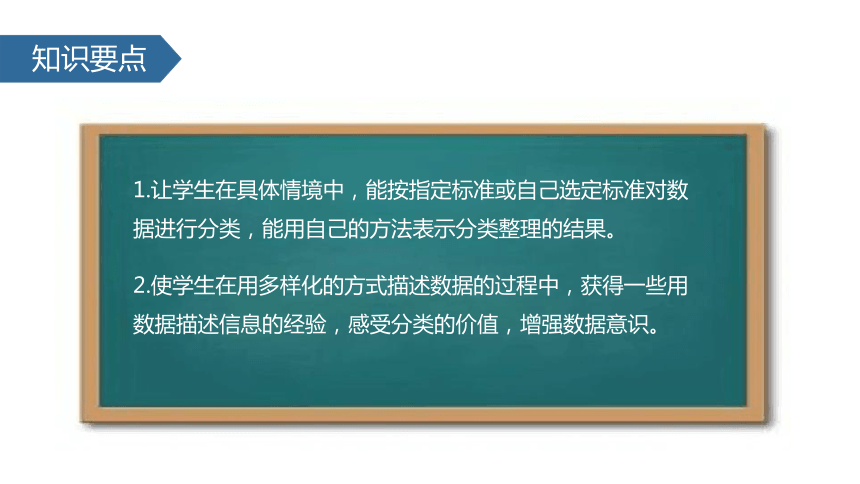 知识要点

1.让学生在具体情境中，能按指定标准或自己选定标准对数据进行分类，能用自己的方法表示分类整理的结果。

2.使学生在用多样化的方式描述数据的过程中，获得一些用数据描述信息的经验，感受分类的价值，增强数据意识。